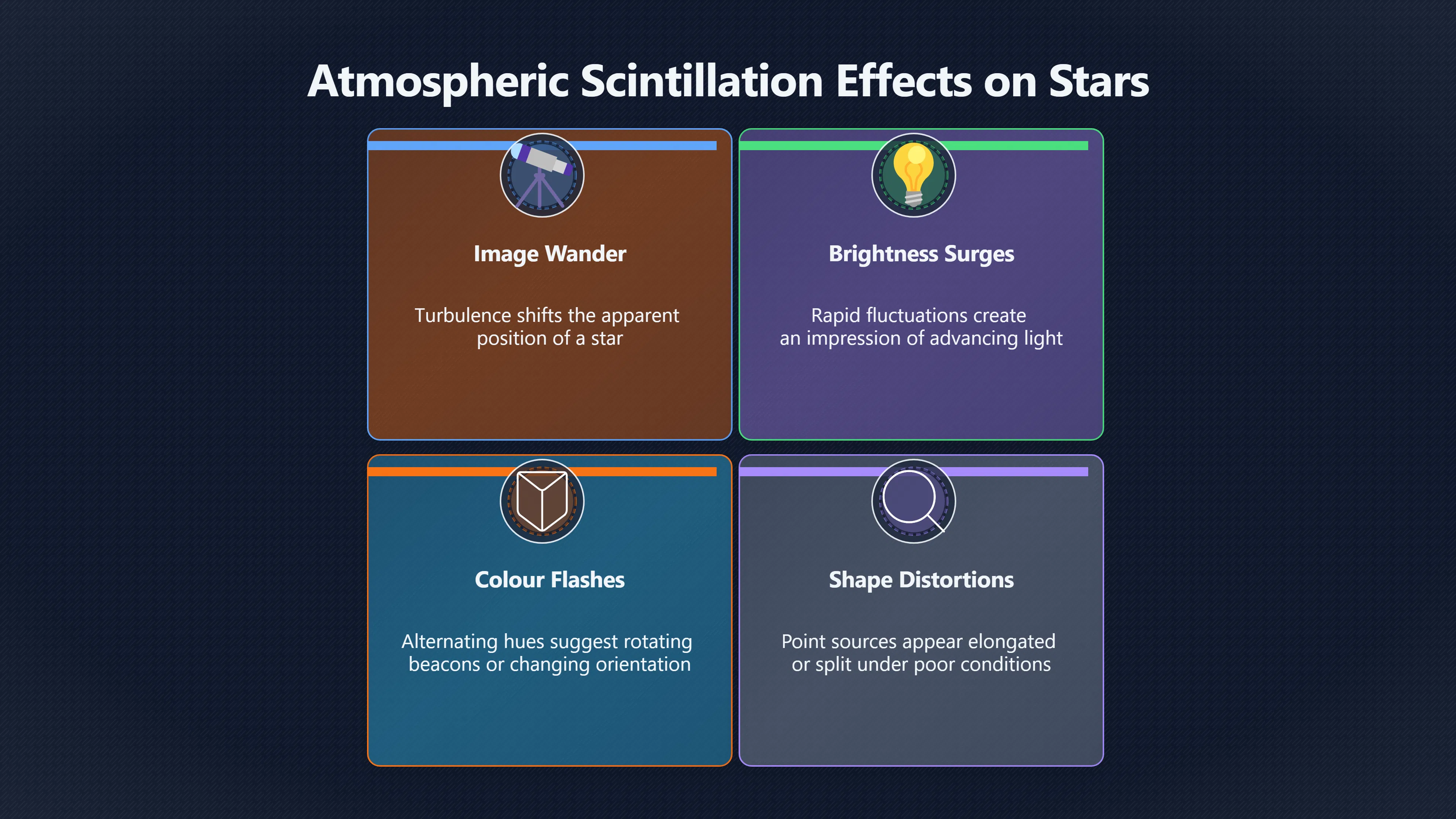 Atmospheric Scintillation Effects on Stars

Image Wander

Turbulence shifts the apparent position of a star

Brightness Surges

Rapid fluctuations create an impression of advancing light

Colour Flashes

Alternating hues suggest rotating beacons or changing orientation

Shape Distortions

Point sources appear elongated or split under poor conditions